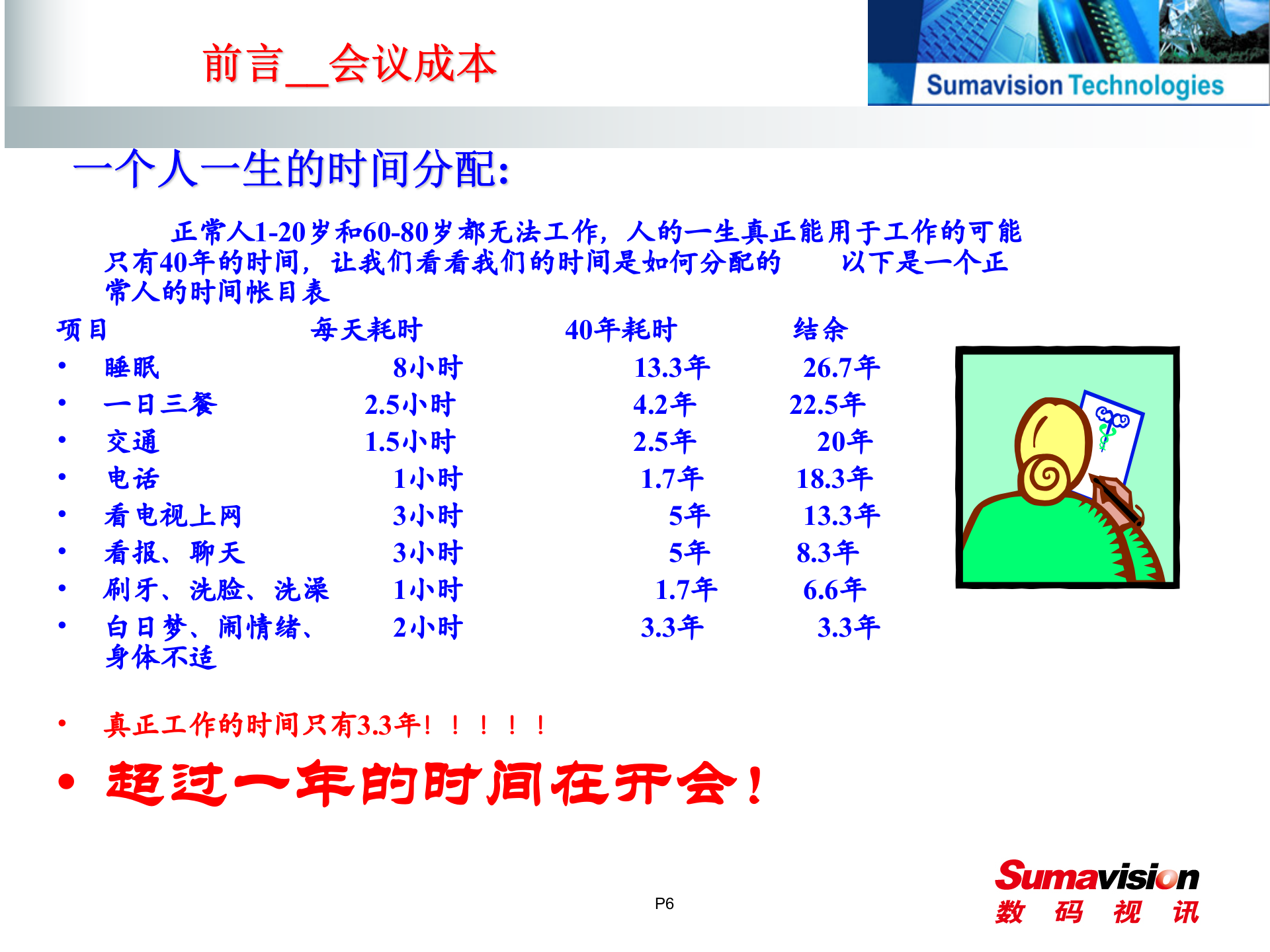 前言__会议成本

Sumavision Technologies

一个人一生的时间分配：

正常人1-20岁和60-80岁都无法工作，人的一生真正能用于工作的可能只有40年的时间，让我们看看我们的时间是如何分配的 以下是一个正常人的时间帐目表

| 项目 | 每天耗时 | 40年耗时 | 结余 |
|---|---|---|---|
| • 睡眠 | 8小时 | 13.3年 | 26.7年 |
| • 一日三餐 | 2.5小时 | 4.2年 | 22.5年 |
| • 交通 | 1.5小时 | 2.5年 | 20年 |
| • 电话 | 1小时 | 1.7年 | 18.3年 |
| • 看电视上网 | 3小时 | 5年 | 13.3年 |
| • 看报、聊天 | 3小时 | 5年 | 8.3年 |
| • 刷牙、洗脸、洗澡 | 1小时 | 1.7年 | 6.6年 |
| • 白日梦、闹情绪、身体不适 | 2小时 | 3.3年 | 3.3年 |

• 真正工作的时间只有3.3年！！！！！

• 超过一年的时间在开会！

P6

Sumavision
数 码 视 讯